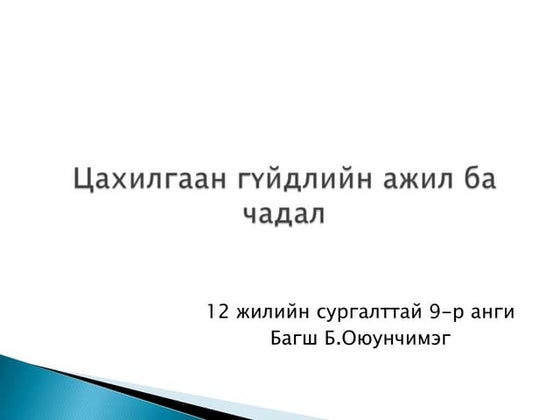 Цахилгаан гүйдлийн ажил ба чадал

12 жилийн сургалттай 9-р анги
Багш Б.Оюунчимэг